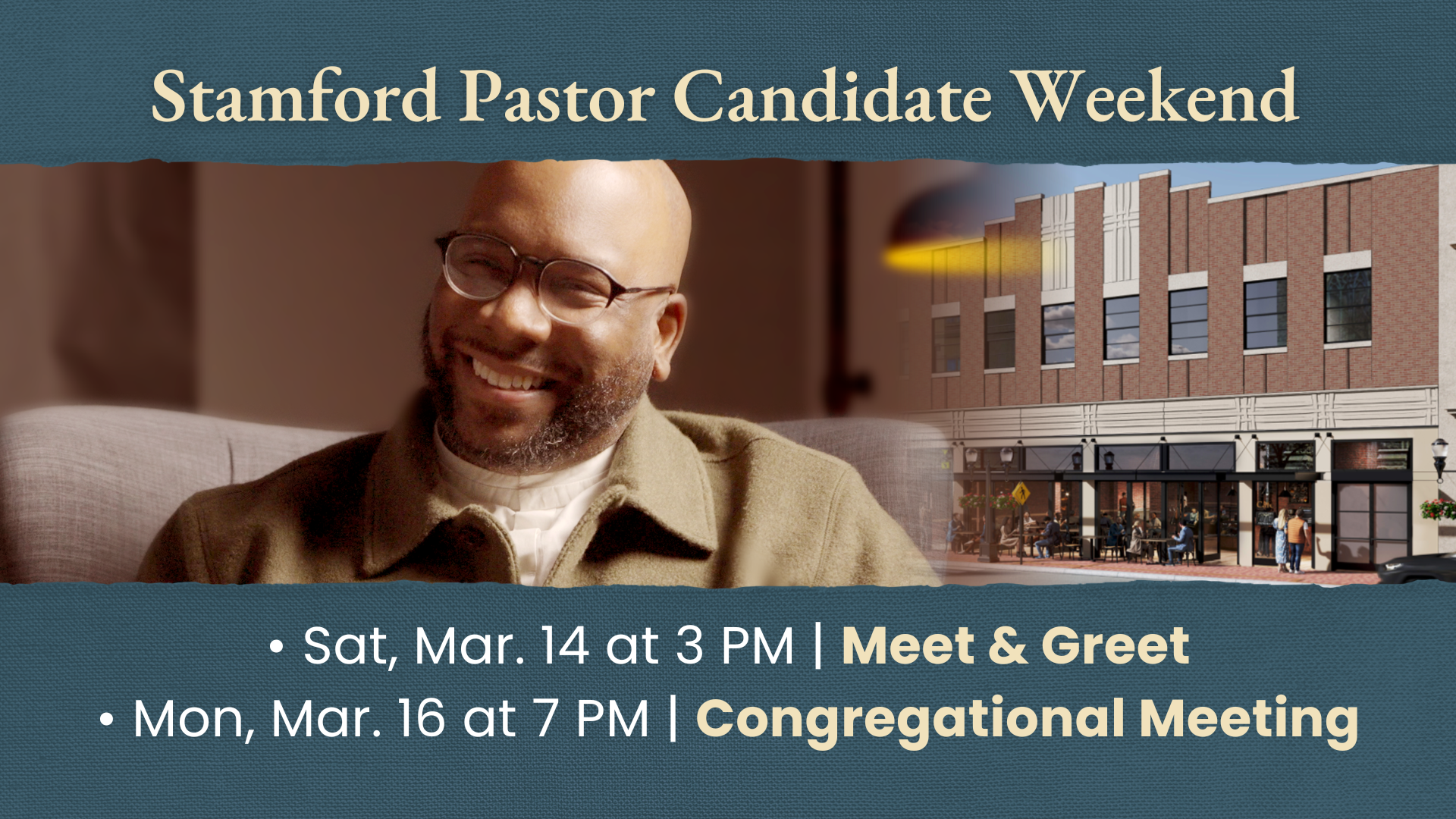 Stamford Pastor Candidate Weekend

• Sat, Mar. 14 at 3 PM | Meet & Greet
• Mon, Mar. 16 at 7 PM | Congregational Meeting